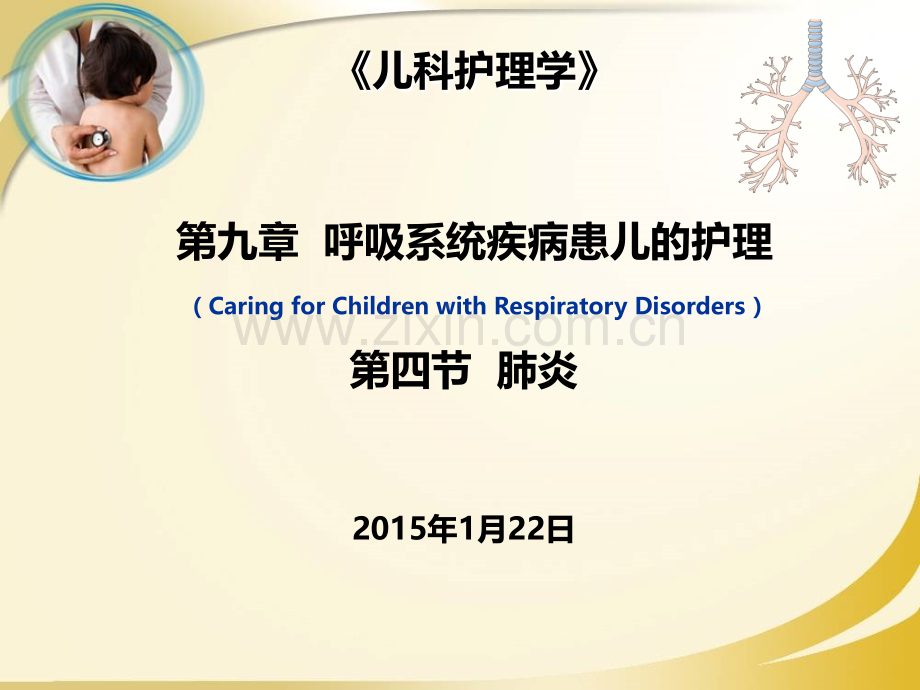 《儿科护理学》

第九章 呼吸系统疾病患儿的护理

（Caring for Children with Respiratory Disorders）

www.zixin.com.cn

第四节 肺炎

2015年1月22日